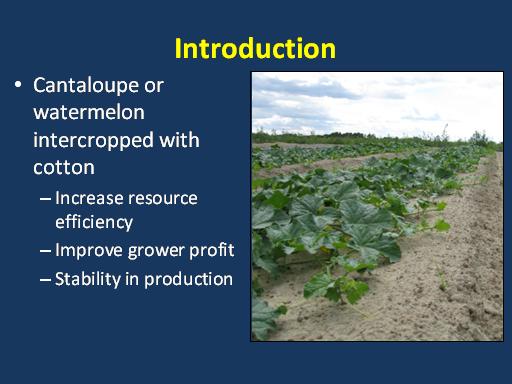 Introduction

• Cantaloupe or watermelon intercropped with cotton
– Increase resource efficiency
– Improve grower profit
– Stability in production